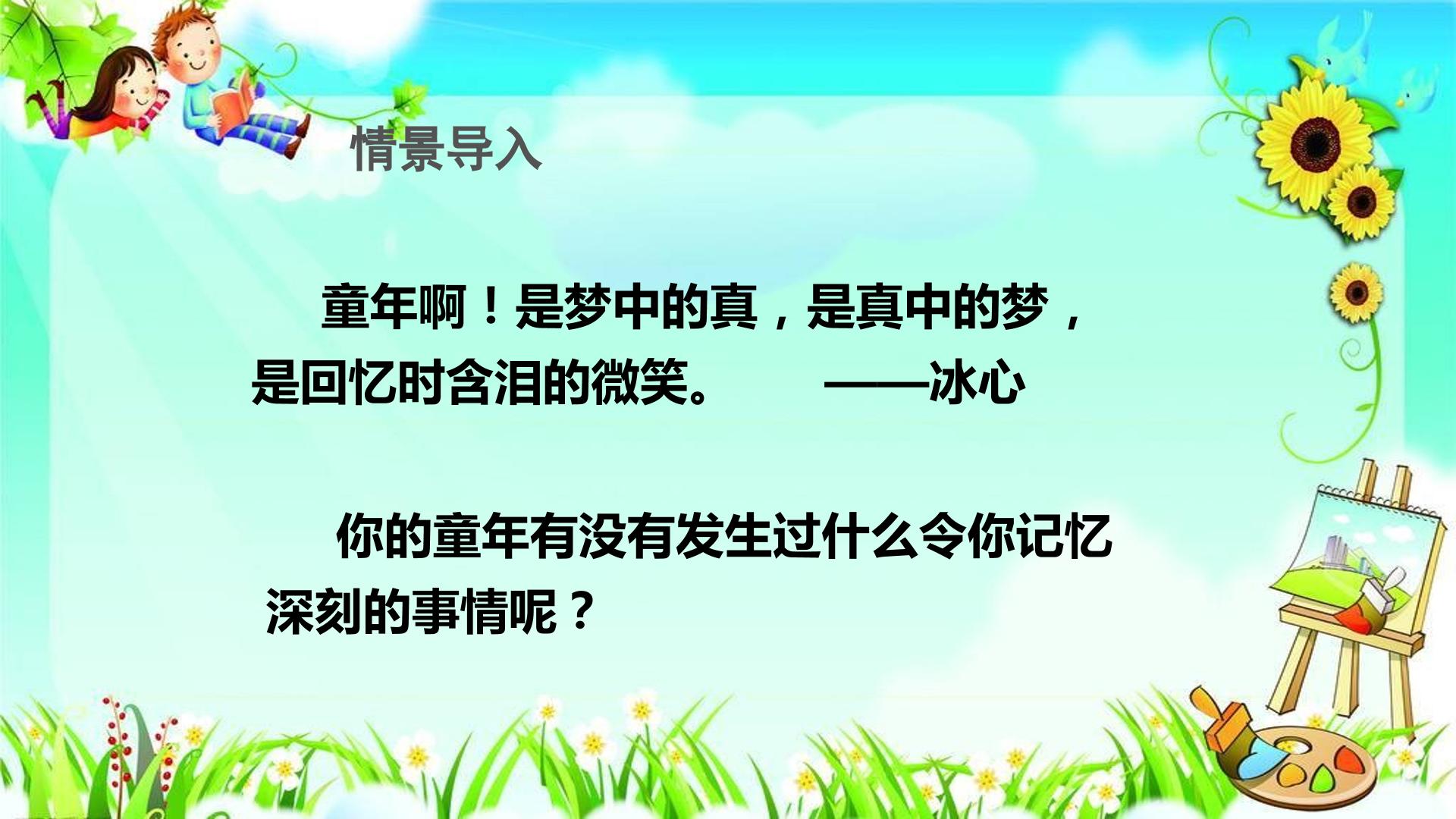 情景导入

童年啊！是梦中的真，是真中的梦，是回忆时含泪的微笑。 ——冰心

你的童年有没有发生过什么令你记忆深刻的事情呢？